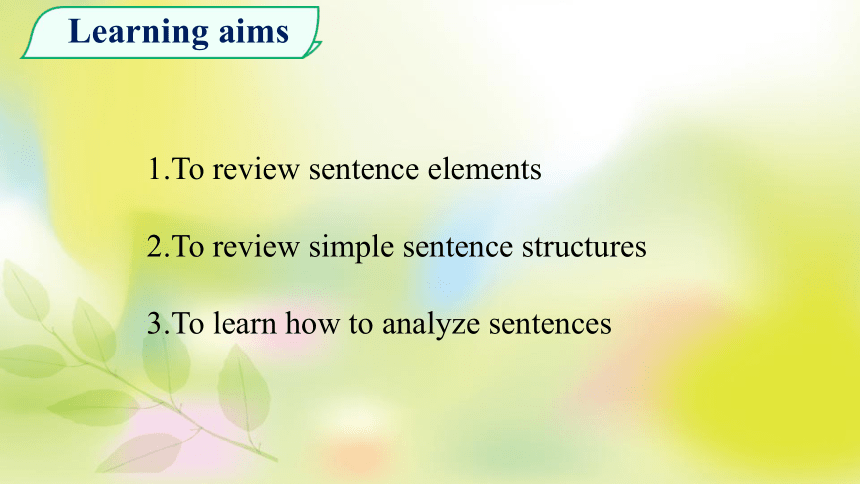 Learning aims

1.To review sentence elements

2.To review simple sentence structures

3.To learn how to analyze sentences